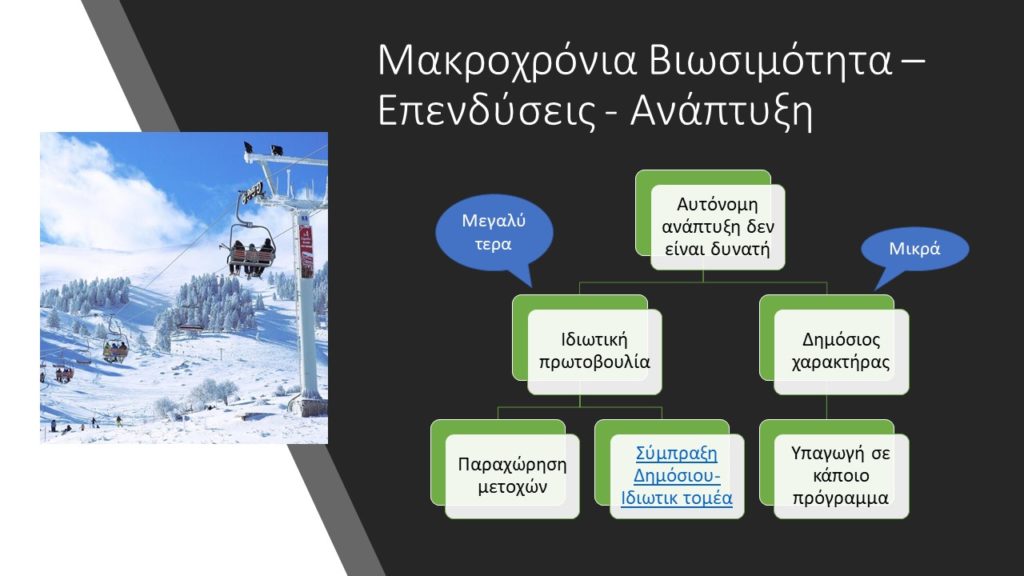 Μακροχρόνια Βιωσιμότητα – Επενδύσεις - Ανάπτυξη

Αυτόνομη ανάπτυξη δεν είναι δυνατή

Μεγαλύ τερα

Μικρά

Ιδιωτική πρωτοβουλία

Δημόσιος χαρακτήρας

Παραχώρηση μετοχών

Σύμπραξη Δημόσιου-Ιδιωτικ τομέα

Υπαγωγή σε κάποιο πρόγραμμα